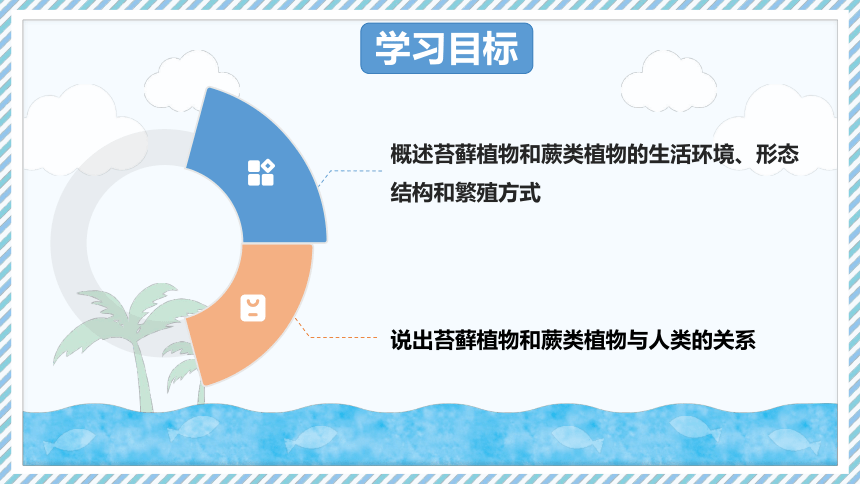 学习目标

概述苔藓植物和蕨类植物的生活环境、形态结构和繁殖方式

说出苔藓植物和蕨类植物与人类的关系